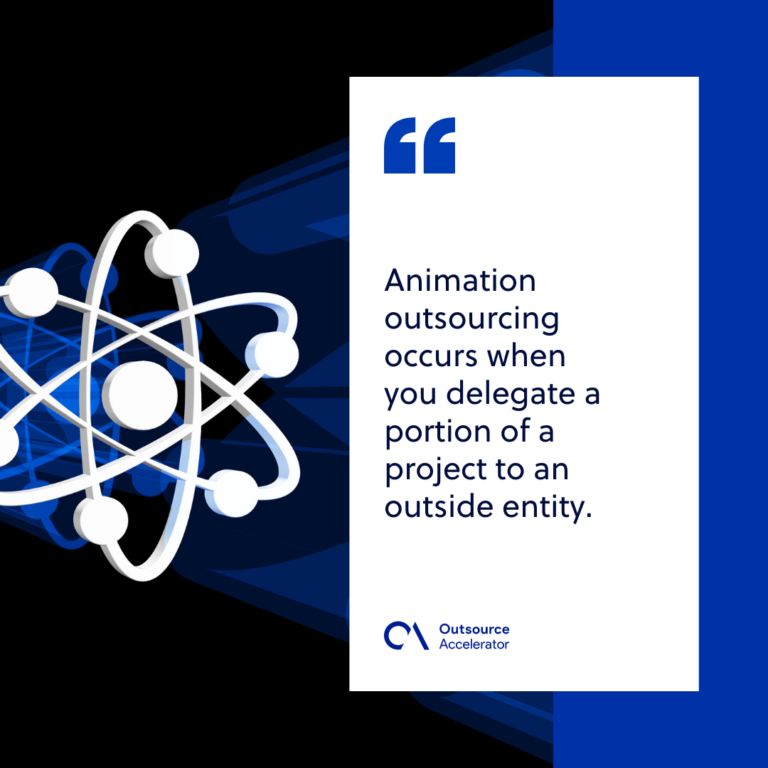 “

Animation outsourcing occurs when you delegate a portion of a project to an outside entity.

Outsource Accelerator